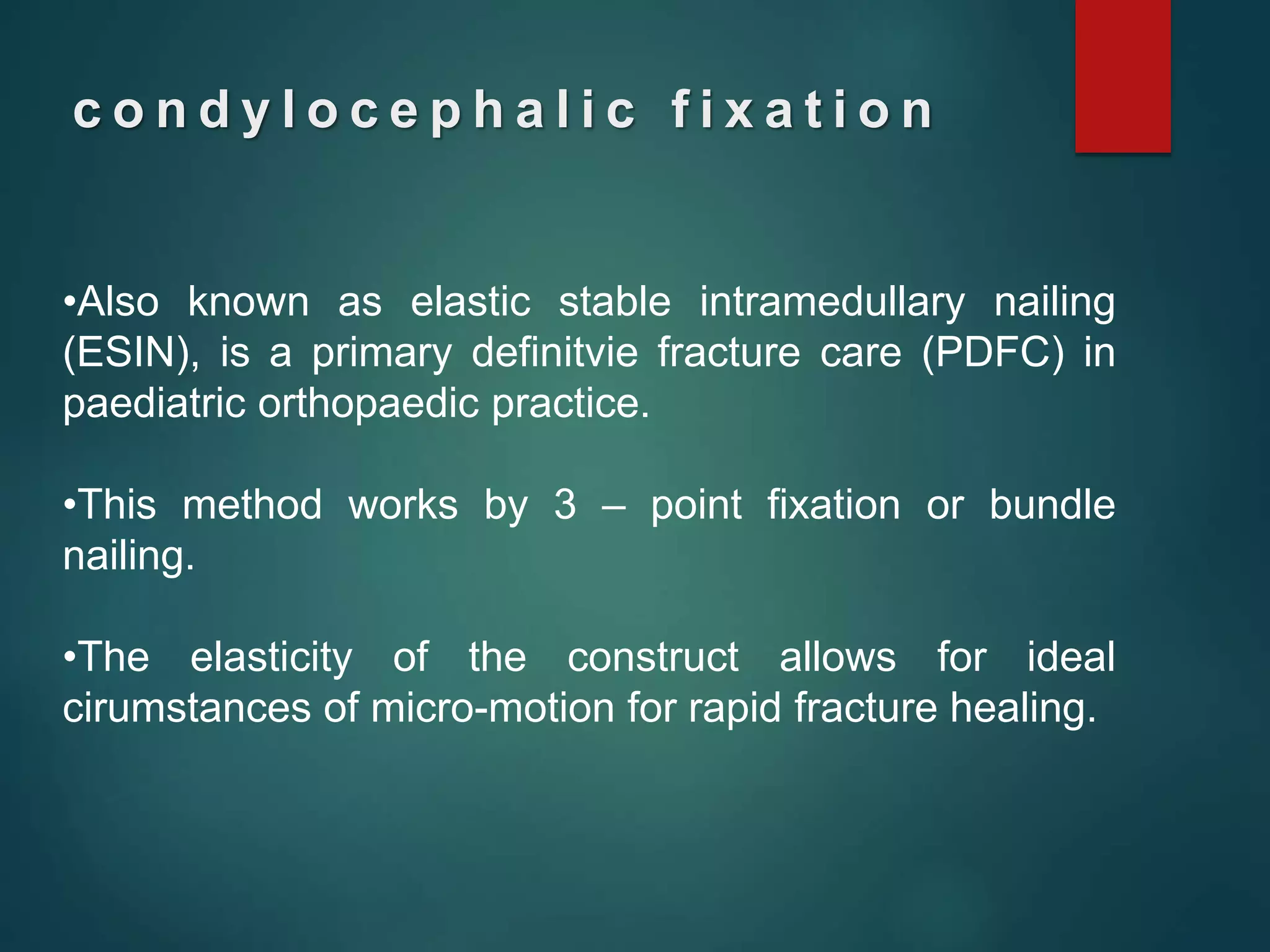 condylocephalic fixation

•Also known as elastic stable intramedullary nailing (ESIN), is a primary definitvie fracture care (PDFC) in paediatric orthopaedic practice.

•This method works by 3 – point fixation or bundle nailing.

•The elasticity of the construct allows for ideal cirumstances of micro-motion for rapid fracture healing.